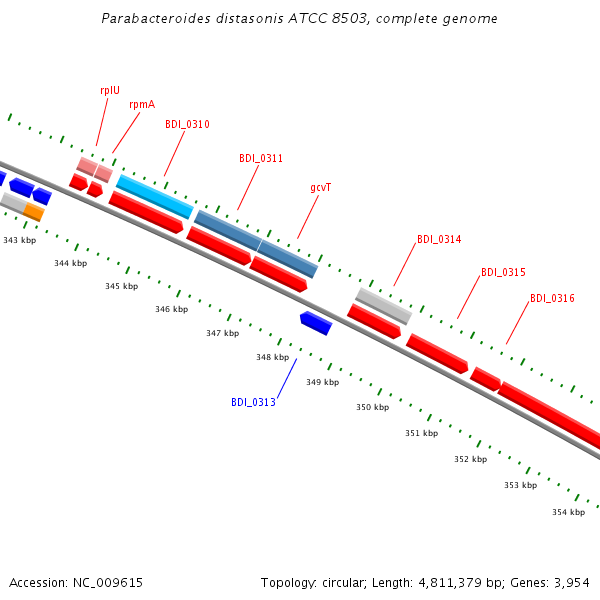 Parabacteroides distasonis ATCC 8503, complete genome

rplU
rpmA
BDI_0310
BDI_0311
gcvT
BDI_0314
BDI_0315
BDI_0316

343 kbp
344 kbp
345 kbp
346 kbp
347 kbp
348 kbp
349 kbp
350 kbp
351 kbp
352 kbp
353 kbp
354 kbp

BDI_0313

Accession: NC_009615

Topology: circular; Length: 4,811,379 bp; Genes: 3,954